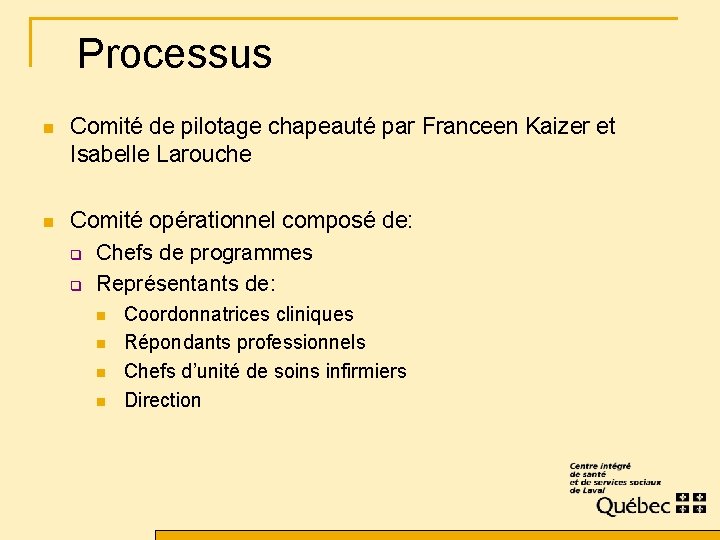 Processus

Comité de pilotage chapeauté par Franceen Kaizer et Isabelle Larouche

Comité opérationnel composé de:
Chefs de programmes
Représentants de:
Coordonnatrices cliniques
Répondants professionnels
Chefs d'unité de soins infirmiers
Direction

Centre intégré de santé et de services sociaux de Laval
Québec